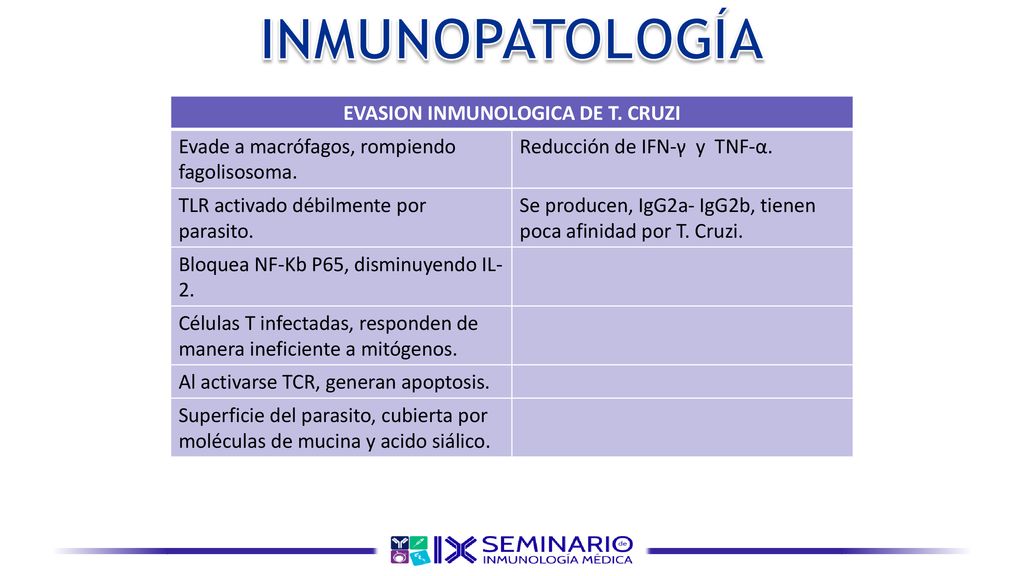 INMUNOPATOLOGÍA

| EVASION INMUNOLOGICA DE T. CRUZI | |
|---|---|
| Evade a macrófagos, rompiendo fagolisosoma. | Reducción de IFN-γ y TNF-α. |
| TLR activado débilmente por parasito. | Se producen, IgG2a- IgG2b, tienen poca afinidad por T. Cruzi. |
| Bloquea NF-Kb P65, disminuyendo IL-2. | |
| Células T infectadas, responden de manera ineficiente a mitógenos. | |
| Al activarse TCR, generan apoptosis. | |
| Superficie del parasito, cubierta por moléculas de mucina y acido siálico. | |

IX SEMINARIO de INMUNOLOGÍA MÉDICA